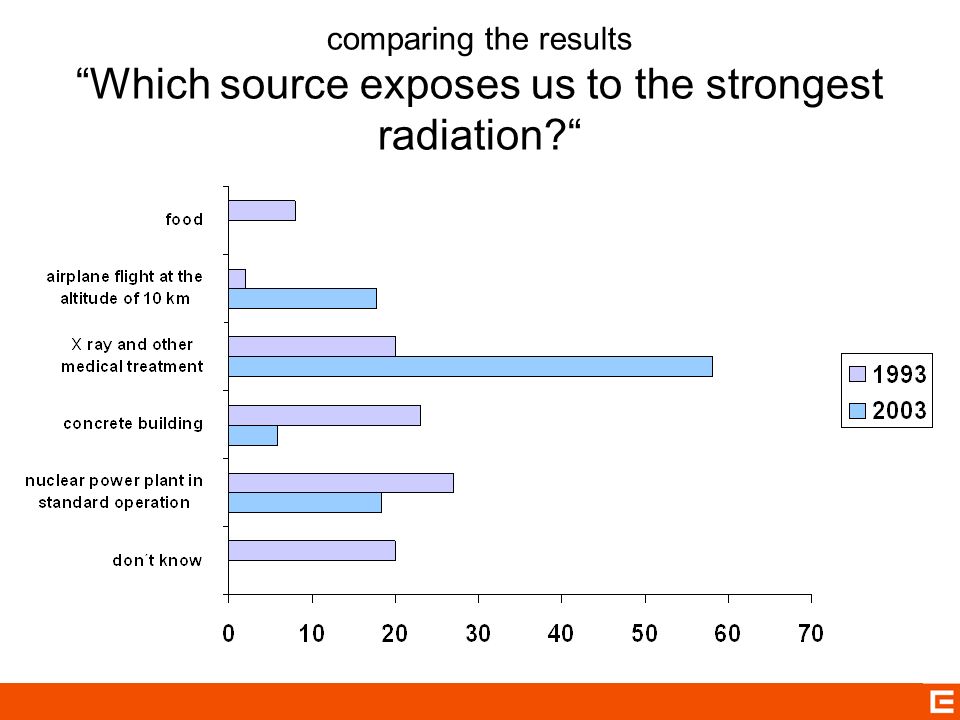 comparing the results
“Which source exposes us to the strongest radiation?“

food

airplane flight at the altitude of 10 km

X ray and other medical treatment

concrete building

nuclear power plant in standard operation

don´t know

0 10 20 30 40 50 60 70

1993
2003